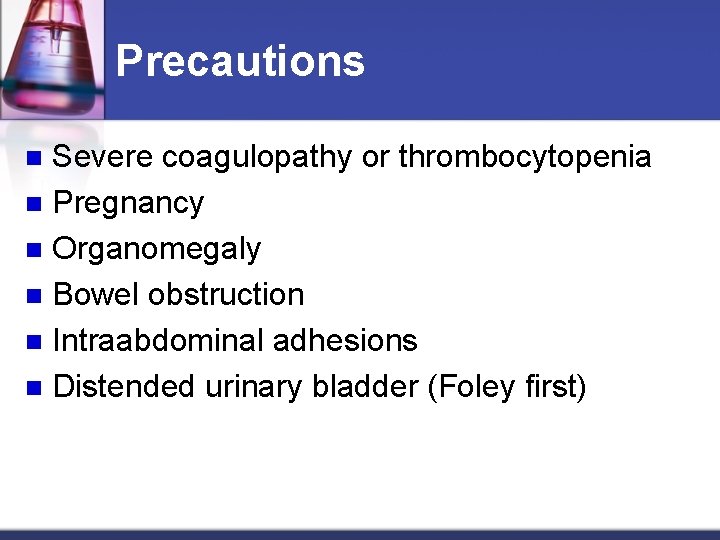 Precautions

- Severe coagulopathy or thrombocytopenia
- Pregnancy
- Organomegaly
- Bowel obstruction
- Intraabdominal adhesions
- Distended urinary bladder (Foley first)